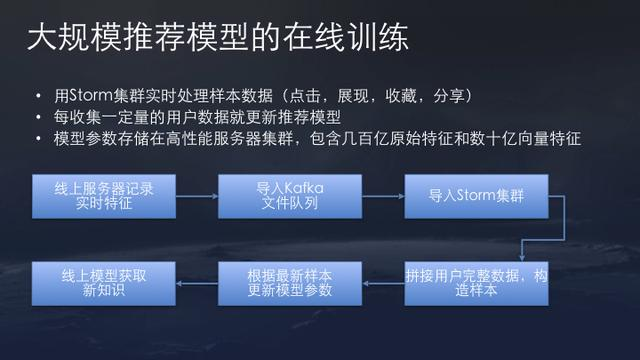 大规模推荐模型的在线训练

• 用Storm集群实时处理样本数据（点击，展现，收藏，分享）
• 每收集一定量的用户数据就更新推荐模型
• 模型参数存储在高性能服务器集群，包含几百亿原始特征和数十亿向量特征

线上服务器记录实时特征

导入Kafka文件队列

导入Storm集群

拼接用户完整数据，构造样本

根据最新样本更新模型参数

线上模型获取新知识